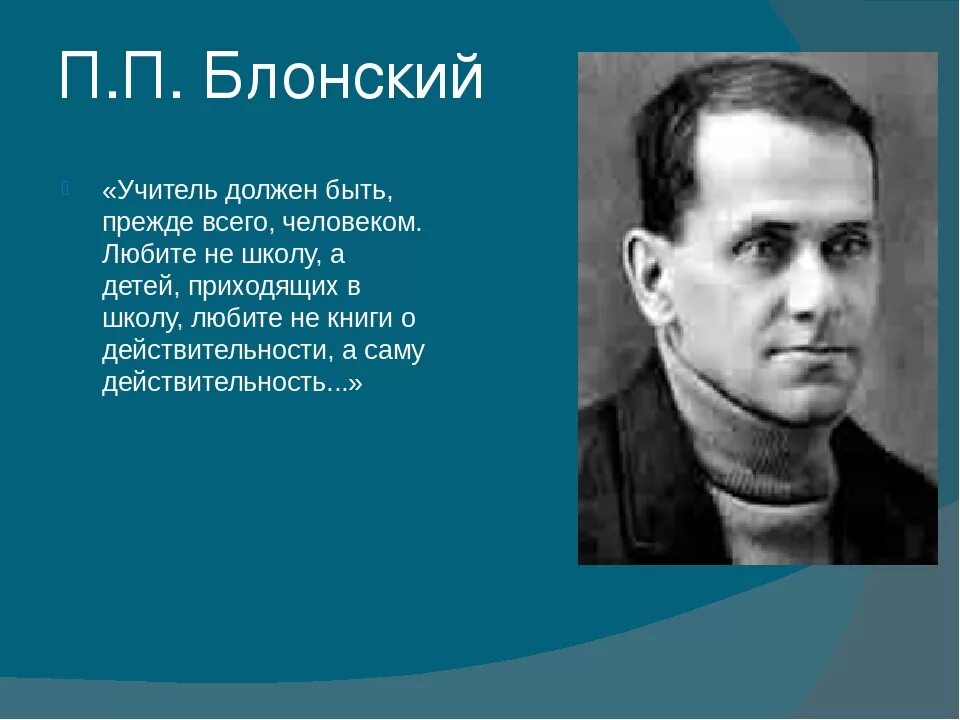 П.П. Блонский

«Учитель должен быть, прежде всего, человеком. Любите не школу, а детей, приходящих в школу, любите не книги о действительности, а саму действительность...»